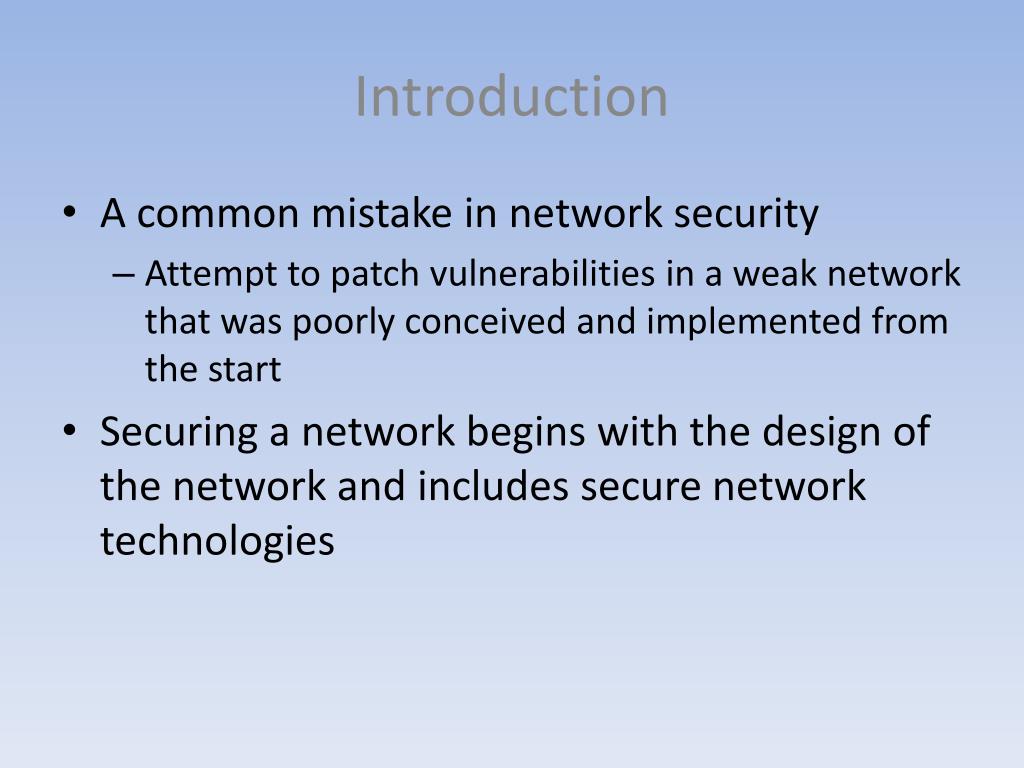 Introduction

• A common mistake in network security
– Attempt to patch vulnerabilities in a weak network that was poorly conceived and implemented from the start

• Securing a network begins with the design of the network and includes secure network technologies